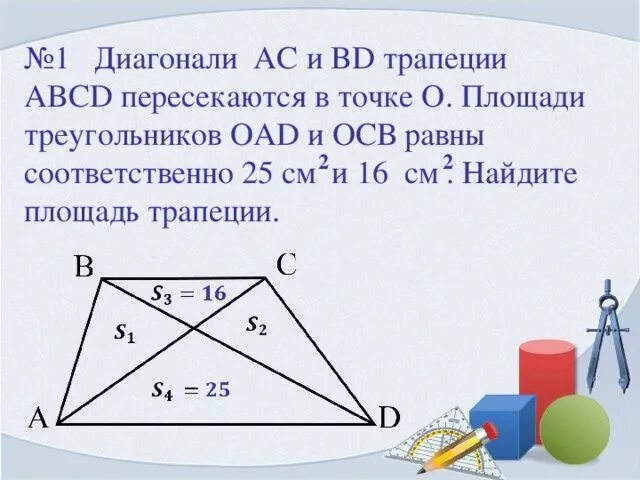 №1 Диагонали AC и BD трапеции ABCD пересекаются в точке O. Площади треугольников OAD и OCB равны соответственно 25 см$^2$ и 16 см$^2$. Найдите площадь трапеции.

B
C
$S_3 = 16$
$S_1$
$S_2$
$S_4 = 25$
A
D